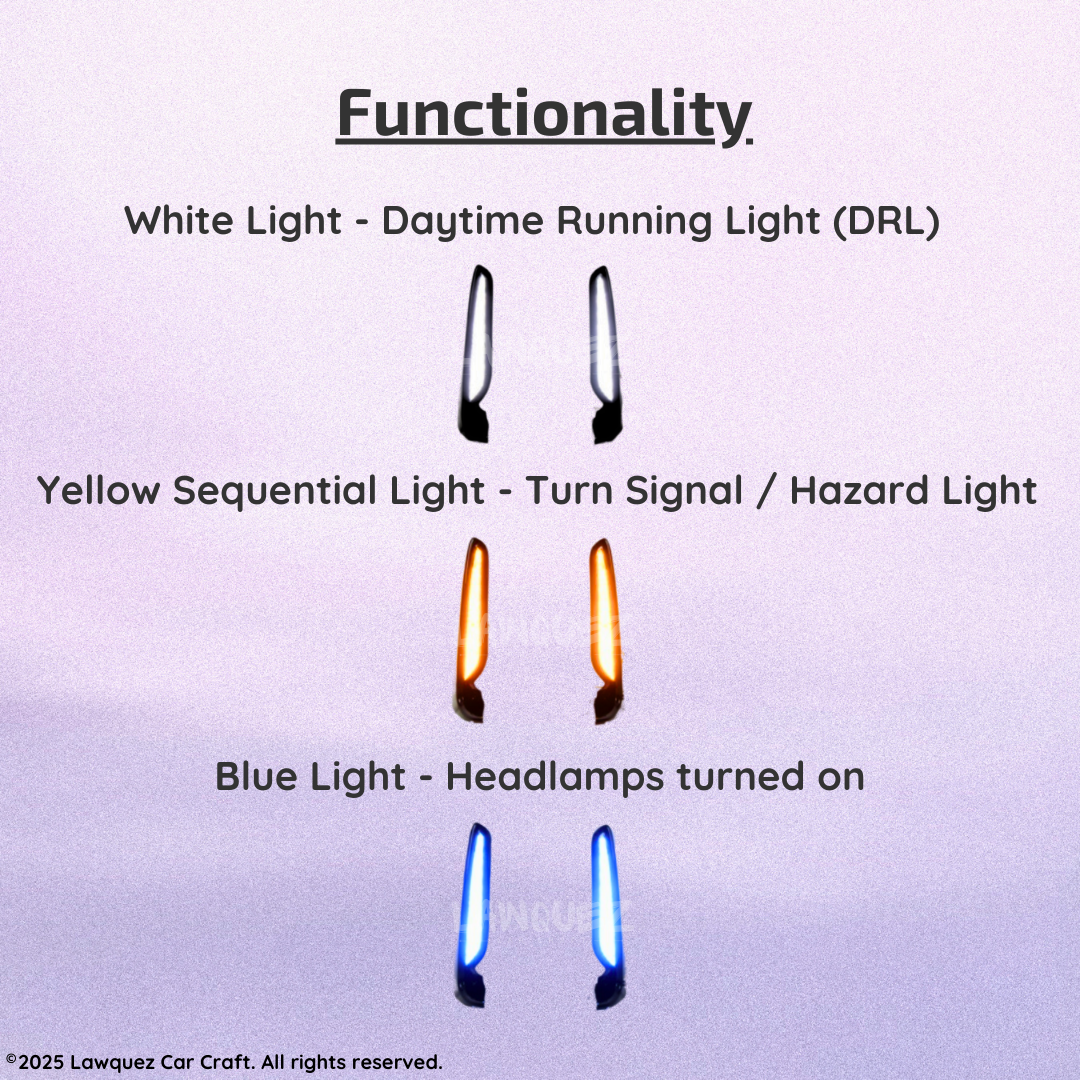 Functionality

White Light - Daytime Running Light (DRL)

LAWQUEZ

Yellow Sequential Light - Turn Signal / Hazard Light

LAWQUEZ

Blue Light - Headlamps turned on

LAWQUEZ

©2025 Lawquez Car Craft. All rights reserved.